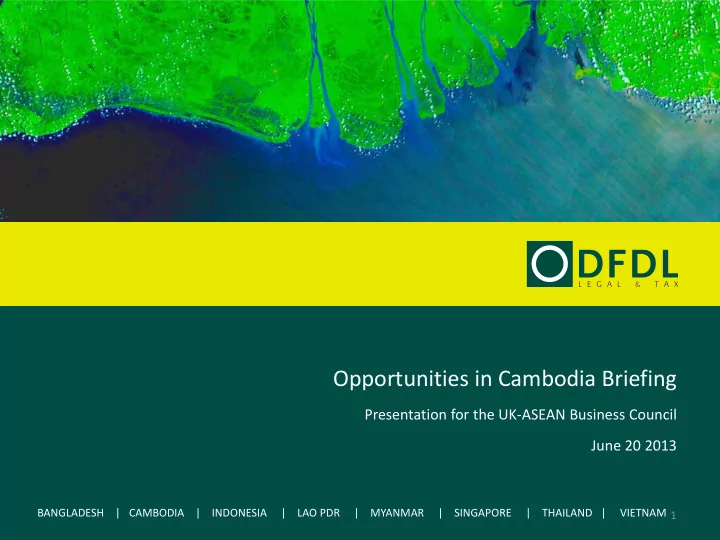 DFDL
LEGAL & TAX

Opportunities in Cambodia Briefing

Presentation for the UK-ASEAN Business Council

June 20 2013

BANGLADESH | CAMBODIA | INDONESIA | LAO PDR | MYANMAR | SINGAPORE | THAILAND | VIETNAM 1